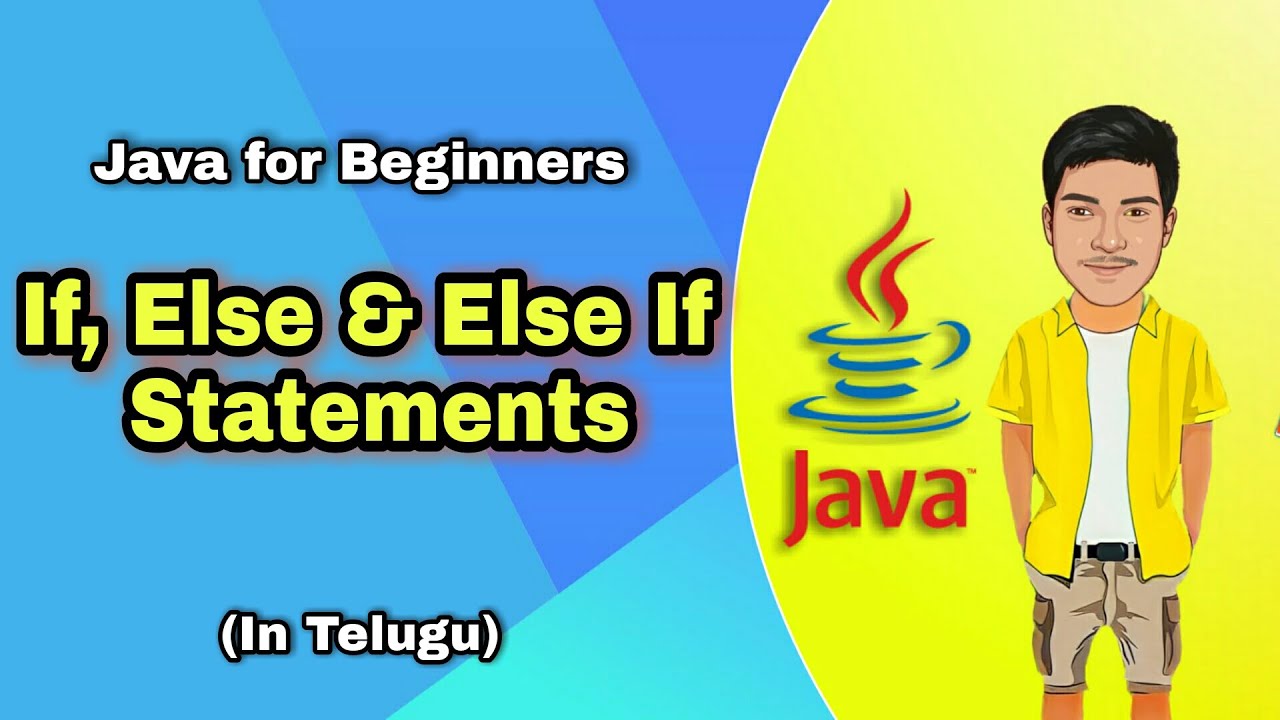 Java for Beginners

If, Else & Else If Statements

(In Telugu)

Java™